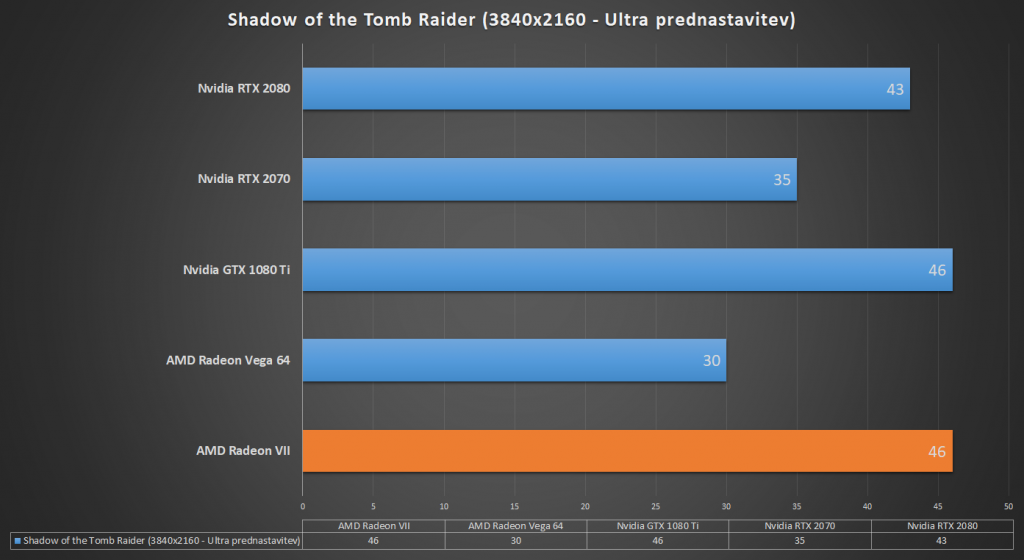 Shadow of the Tomb Raider (3840x2160 - Ultra prednastavitev)

Nvidia RTX 2080
43

Nvidia RTX 2070
35

Nvidia GTX 1080 Ti
46

AMD Radeon Vega 64
30

AMD Radeon VII
46

0 5 10 15 20 25 30 35 40 45 50

| | AMD Radeon VII | AMD Radeon Vega 64 | Nvidia GTX 1080 Ti | Nvidia RTX 2070 | Nvidia RTX 2080 |
|---|---|---|---|---|---|
| Shadow of the Tomb Raider (3840x2160 - Ultra prednastavitev) | 46 | 30 | 46 | 35 | 43 |